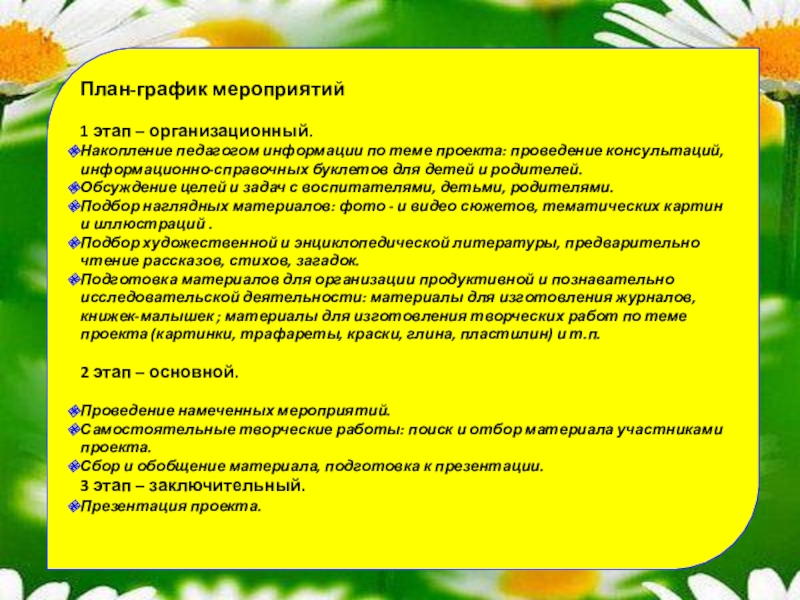 План-график мероприятий

1 этап – организационный.

Накопление педагогом информации по теме проекта: проведение консультаций, информационно-справочных буклетов для детей и родителей.

Обсуждение целей и задач с воспитателями, детьми, родителями.

Подбор наглядных материалов: фото - и видео сюжетов, тематических картин и иллюстраций .

Подбор художественной и энциклопедической литературы, предварительно чтение рассказов, стихов, загадок.

Подготовка материалов для организации продуктивной и познавательно исследовательской деятельности: материалы для изготовления журналов, книжек-малышек ; материалы для изготовления творческих работ по теме проекта (картинки, трафареты, краски, глина, пластилин) и т.п.

2 этап – основной.

Проведение намеченных мероприятий.

Самостоятельные творческие работы: поиск и отбор материала участниками проекта.

Сбор и обобщение материала, подготовка к презентации.

3 этап – заключительный.

Презентация проекта.